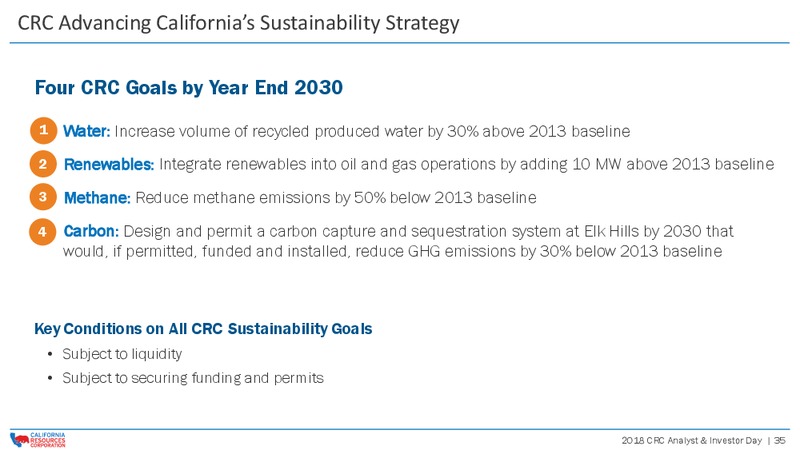 CRC Advancing California's Sustainability Strategy

Four CRC Goals by Year End 2030

1 Water: Increase volume of recycled produced water by 30% above 2013 baseline

2 Renewables: Integrate renewables into oil and gas operations by adding 10 MW above 2013 baseline

3 Methane: Reduce methane emissions by 50% below 2013 baseline

4 Carbon: Design and permit a carbon capture and sequestration system at Elk Hills by 2030 that would, if permitted, funded and installed, reduce GHG emissions by 30% below 2013 baseline

Key Conditions on All CRC Sustainability Goals

• Subject to liquidity
• Subject to securing funding and permits

CALIFORNIA RESOURCES CORPORATION

2018 CRC Analyst & Investor Day | 35